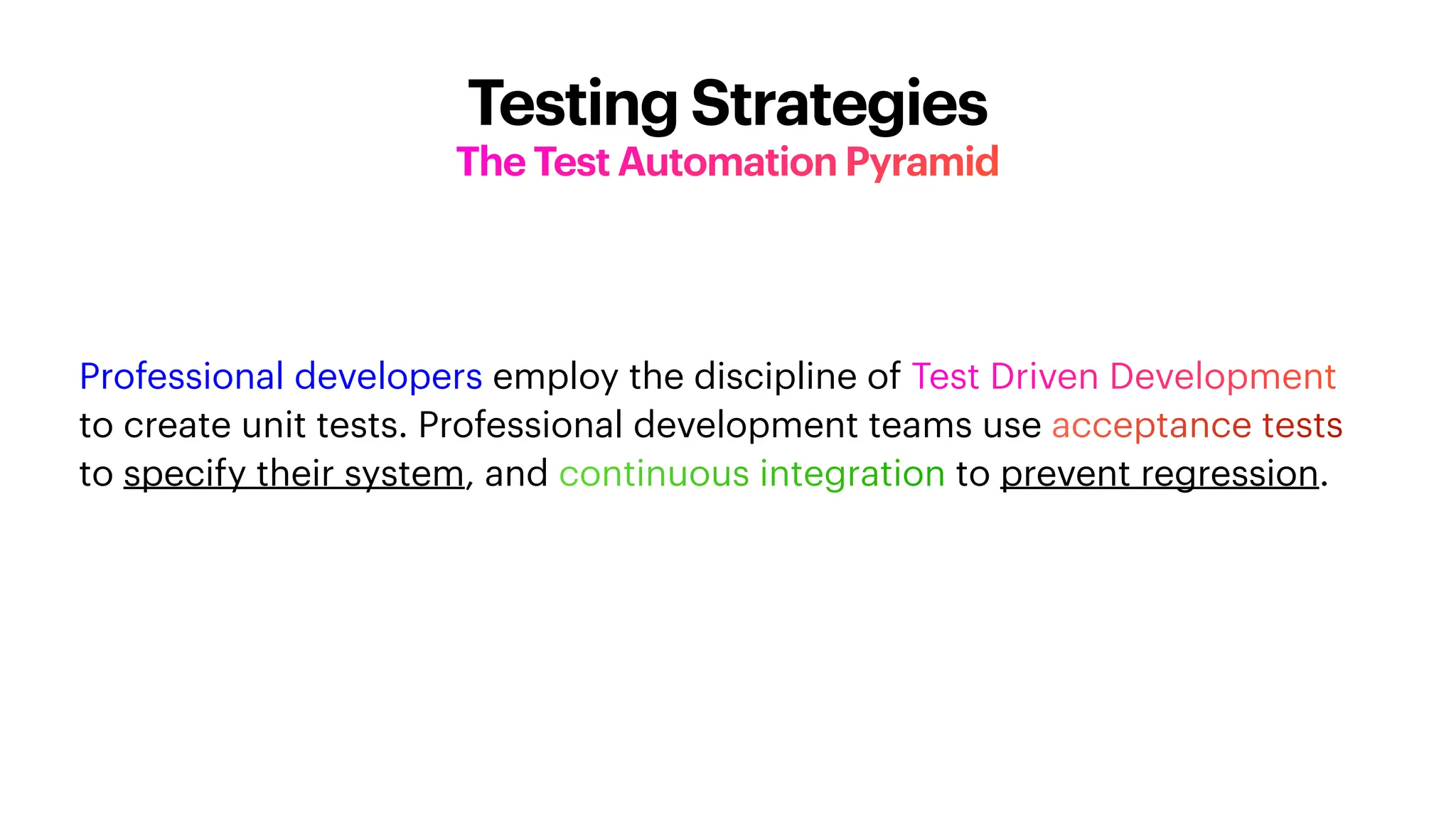 Testing Strategies
The Test Automation Pyramid

Professional developers employ the discipline of Test Driven Development to create unit tests. Professional development teams use acceptance tests to specify their system, and continuous integration to prevent regression.